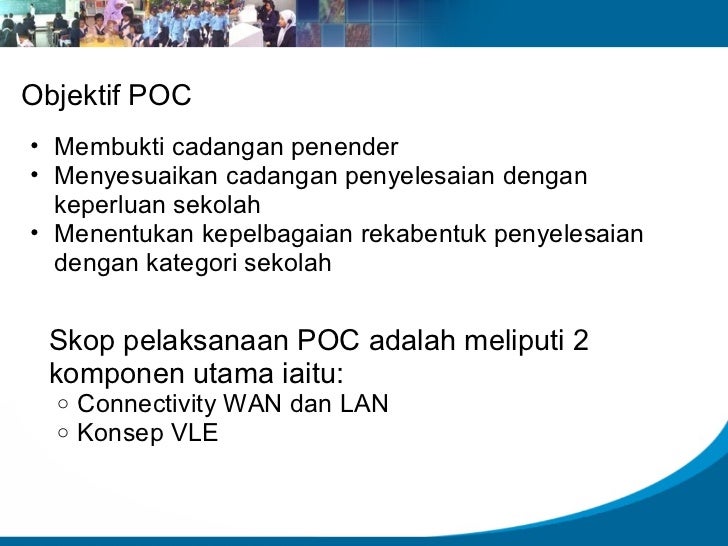 Objektif POC

• Membukti cadangan penender
• Menyesuaikan cadangan penyelesaian dengan keperluan sekolah
• Menentukan kepelbagaian rekabentuk penyelesaian dengan kategori sekolah

Skop pelaksanaan POC adalah meliputi 2 komponen utama iaitu:
○ Connectivity WAN dan LAN
○ Konsep VLE